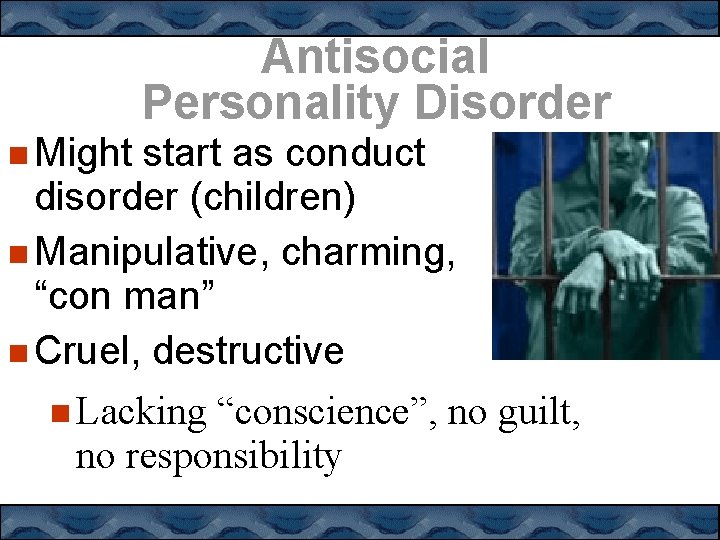 Antisocial Personality Disorder

Might start as conduct disorder (children)

Manipulative, charming, “con man”

Cruel, destructive

Lacking “conscience”, no guilt, no responsibility